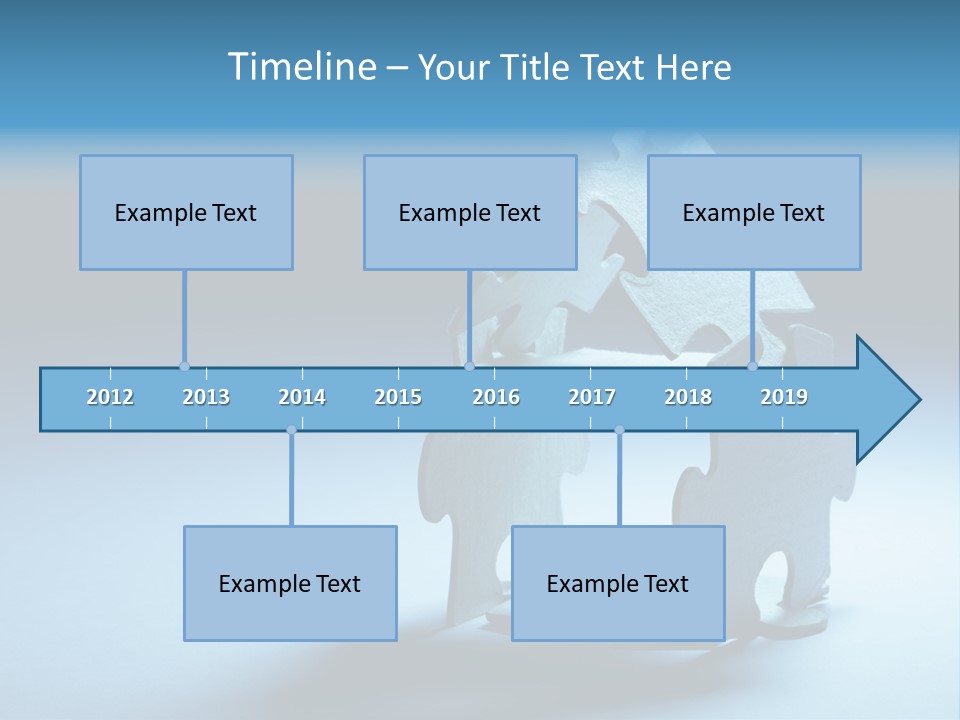 Timeline – Your Title Text Here

Example Text

Example Text

Example Text

2012 2013 2014 2015 2016 2017 2018 2019

Example Text

Example Text